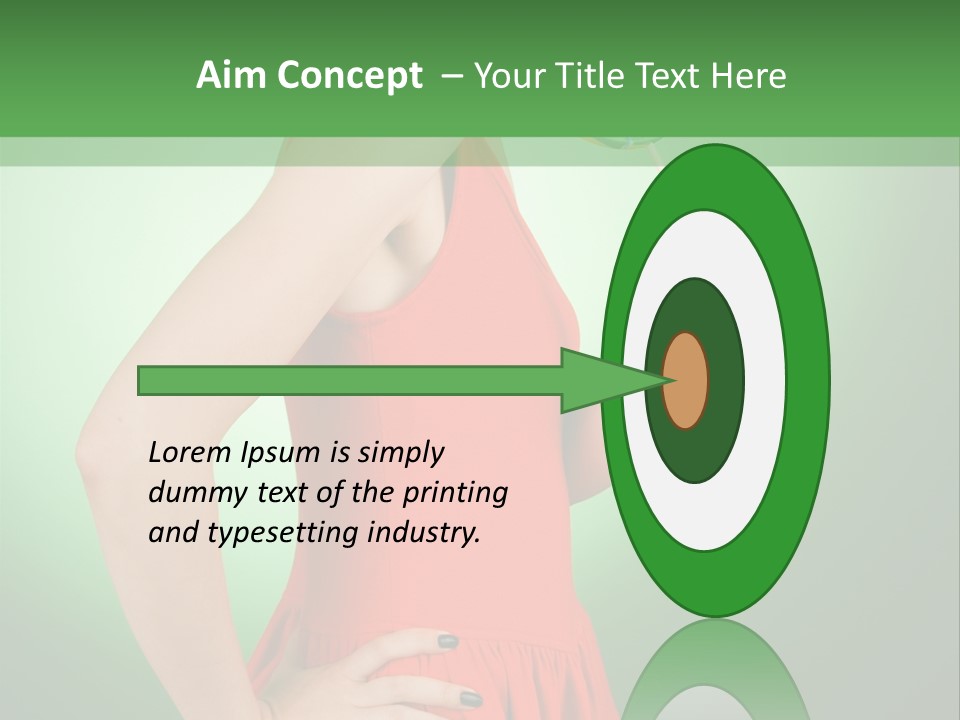 Aim Concept – Your Title Text Here

Lorem Ipsum is simply dummy text of the printing and typesetting industry.